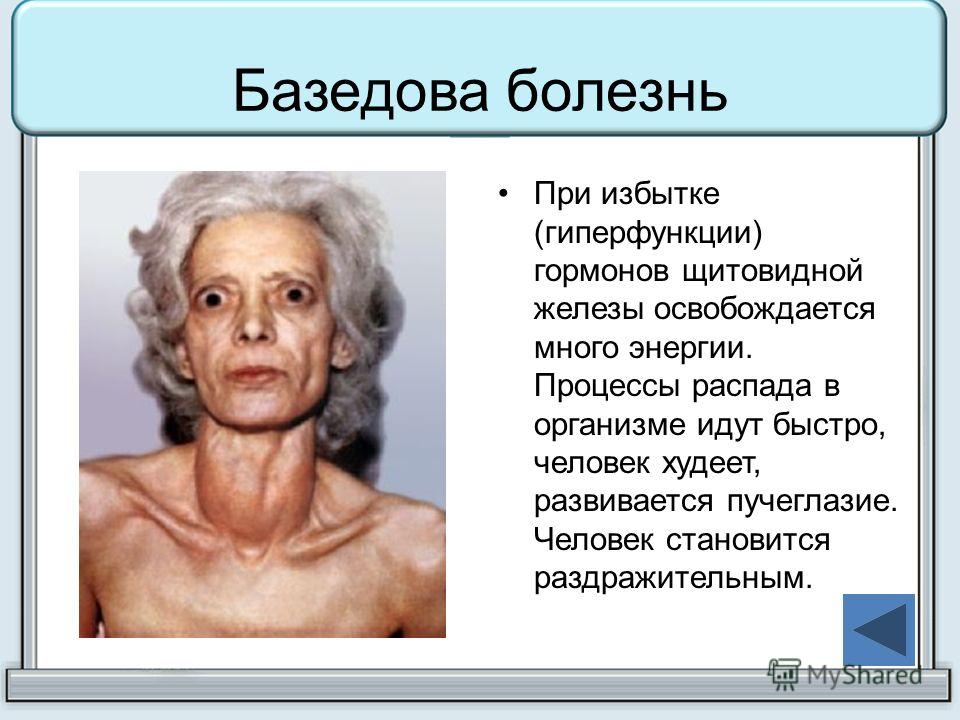 Базедова болезнь

• При избытке (гиперфункции) гормонов щитовидной железы освобождается много энергии. Процессы распада в организме идут быстро, человек худеет, развивается пучеглазие. Человек становится раздражительным.

MyShared